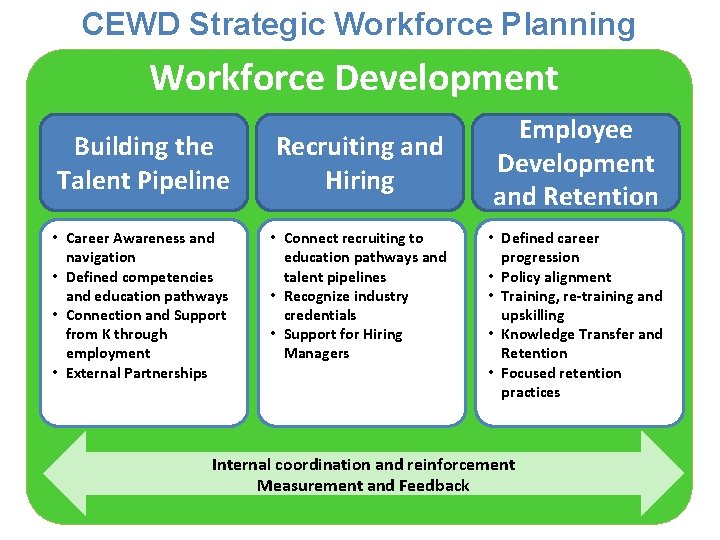 CEWD Strategic Workforce Planning

Workforce Development

Building the Talent Pipeline

• Career Awareness and navigation
• Defined competencies and education pathways
• Connection and Support from K through employment
• External Partnerships

Recruiting and Hiring

• Connect recruiting to education pathways and talent pipelines
• Recognize industry credentials
• Support for Hiring Managers

Employee Development and Retention

• Defined career progression
• Policy alignment
• Training, re-training and upskilling
• Knowledge Transfer and Retention
• Focused retention practices

Internal coordination and reinforcement
Measurement and Feedback